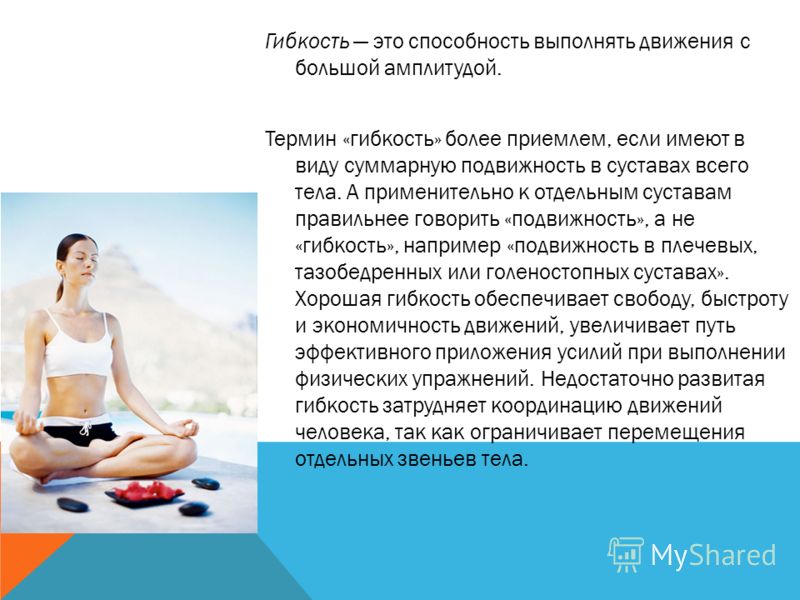 Гибкость — это способность выполнять движения с большой амплитудой.

Термин «гибкость» более приемлем, если имеют в виду суммарную подвижность в суставах всего тела. А применительно к отдельным суставам правильнее говорить «подвижность», а не «гибкость», например «подвижность в плечевых, тазобедренных или голеностопных суставах». Хорошая гибкость обеспечивает свободу, быстроту и экономичность движений, увеличивает путь эффективного приложения усилий при выполнении физических упражнений. Недостаточно развитая гибкость затрудняет координацию движений человека, так как ограничивает перемещения отдельных звеньев тела.

MyShared